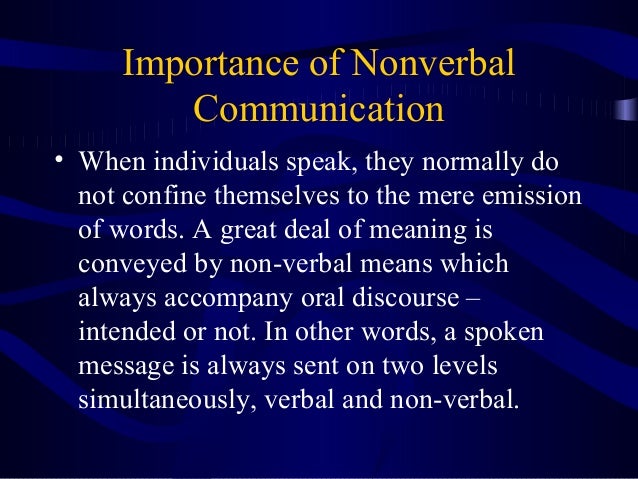 Importance of Nonverbal Communication

• When individuals speak, they normally do not confine themselves to the mere emission of words. A great deal of meaning is conveyed by non-verbal means which always accompany oral discourse – intended or not. In other words, a spoken message is always sent on two levels simultaneously, verbal and non-verbal.